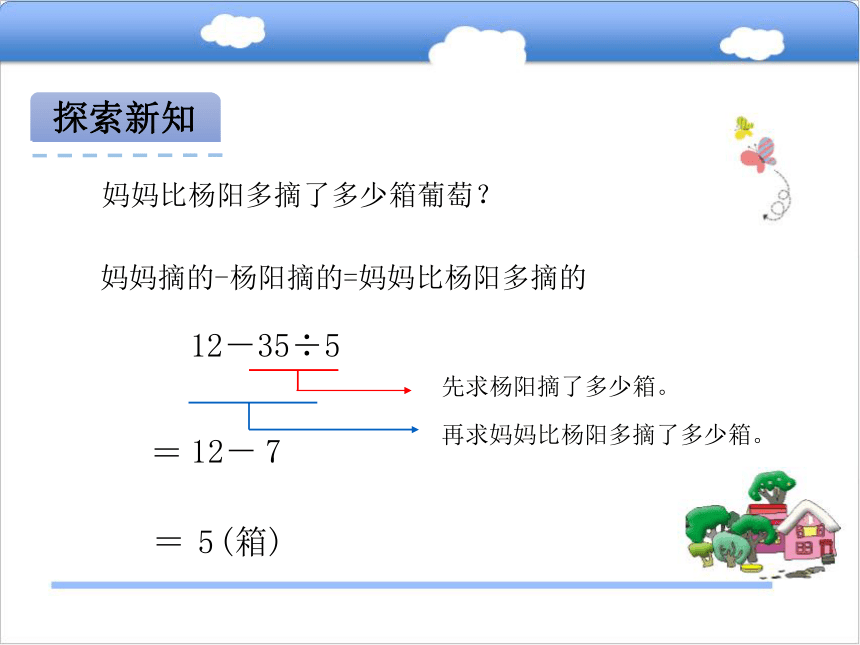 探索新知

妈妈比杨阳多摘了多少箱葡萄？

妈妈摘的-杨阳摘的=妈妈比杨阳多摘的

$12-35\div5$

先求杨阳摘了多少箱。

再求妈妈比杨阳多摘了多少箱。

$=12-7$

$=5$(箱)